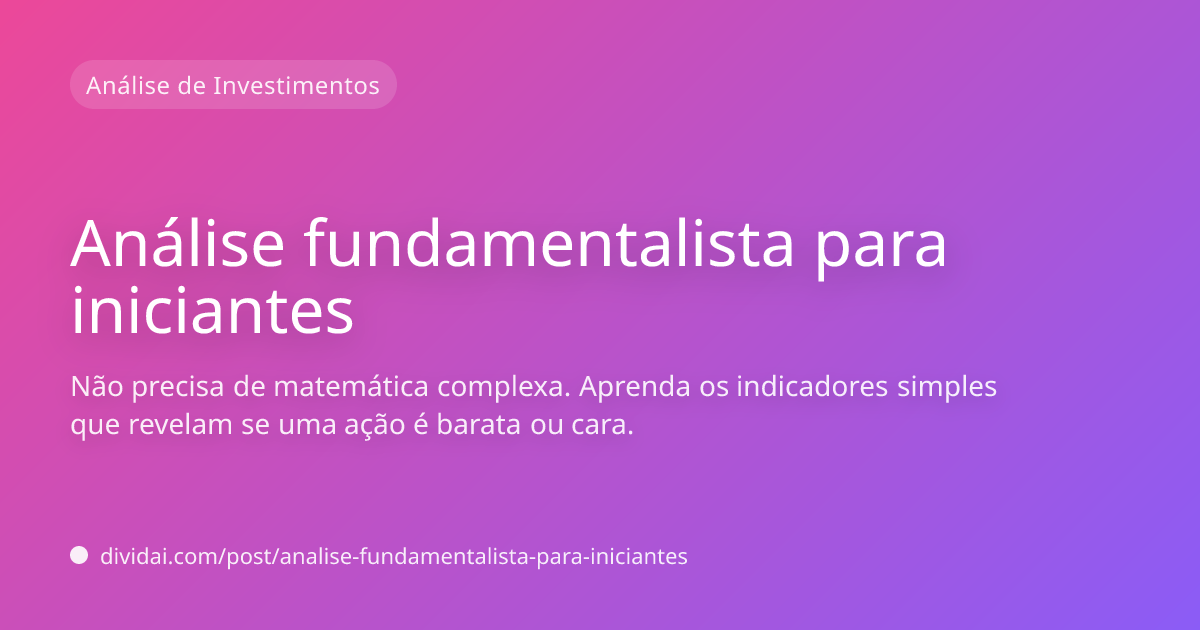 Análise de Investimentos

Análise fundamentalista para iniciantes

Não precisa de matemática complexa. Aprenda os indicadores simples que revelam se uma ação é barata ou cara.

dividai.com/post/analise-fundamentalista-para-iniciantes